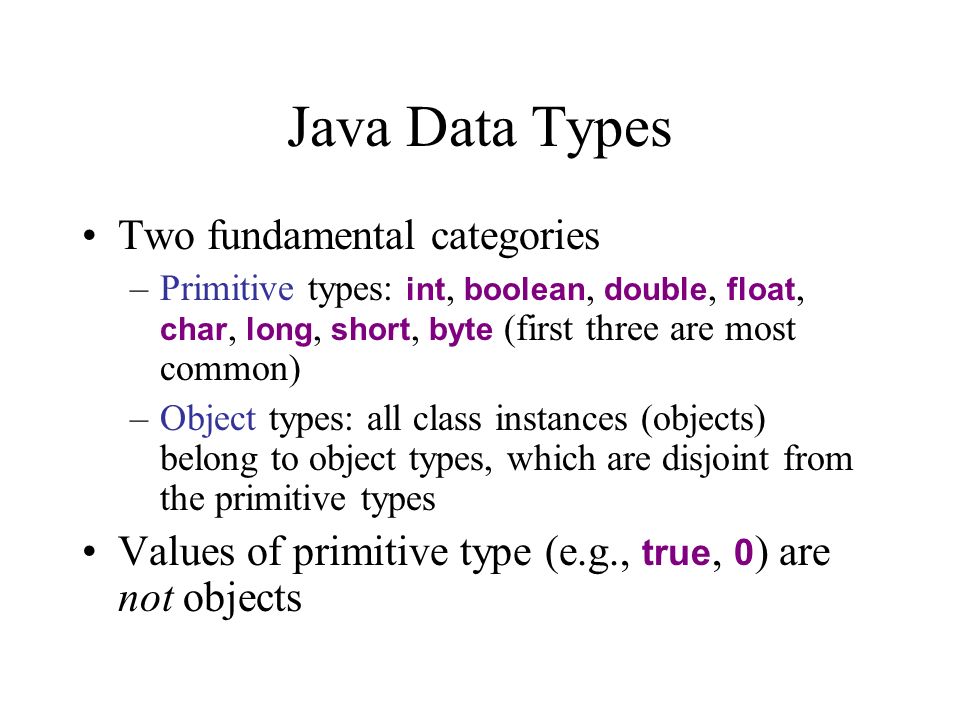 Java Data Types

• Two fundamental categories
 – Primitive types: int, boolean, double, float, char, long, short, byte (first three are most common)
 – Object types: all class instances (objects) belong to object types, which are disjoint from the primitive types
• Values of primitive type (e.g., true, 0) are not objects